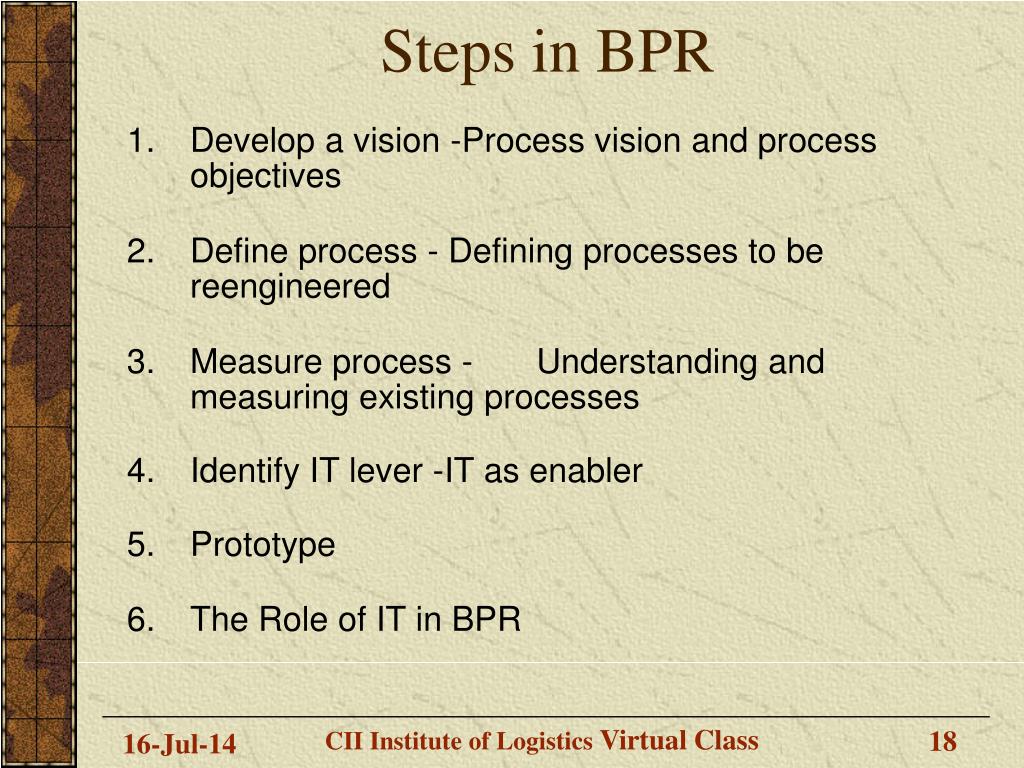 Steps in BPR

1. Develop a vision -Process vision and process objectives

2. Define process - Defining processes to be reengineered

3. Measure process - Understanding and measuring existing processes

4. Identify IT lever -IT as enabler

5. Prototype

6. The Role of IT in BPR

16-Jul-14 CII Institute of Logistics Virtual Class 18